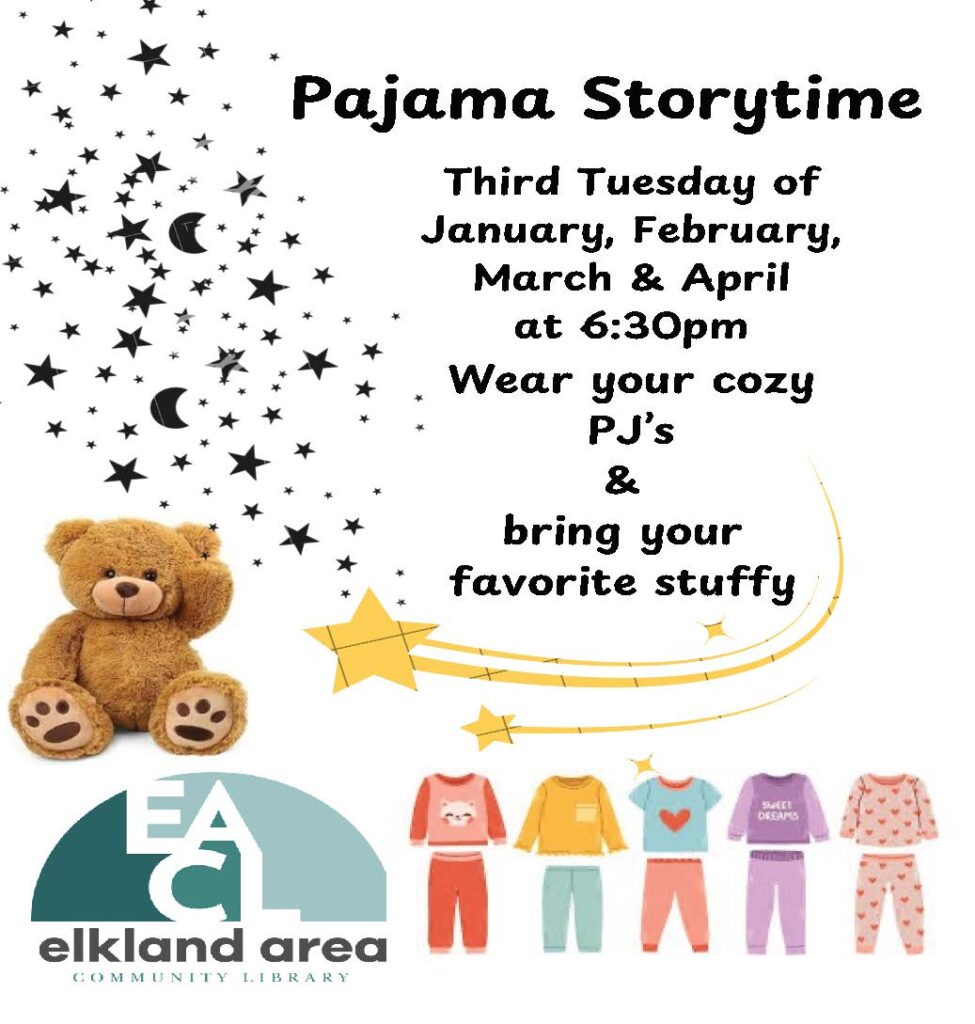 Pajama Storytime

Third Tuesday of January, February, March & April at 6:30pm

Wear your cozy PJ's & bring your favorite stuffy

SWEET DREAMS

EACL
elkland area
COMMUNITY LIBRARY